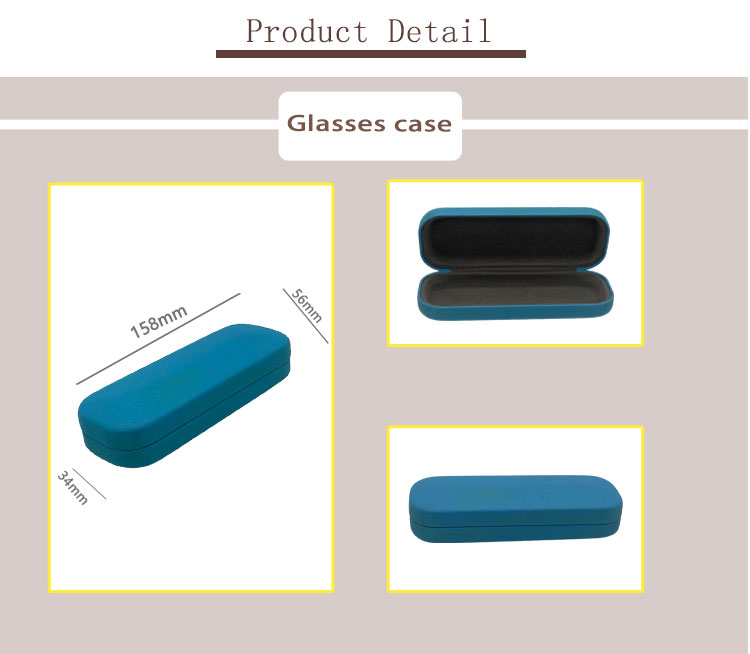 Product Detail

Glasses case

158mm

56mm

34mm